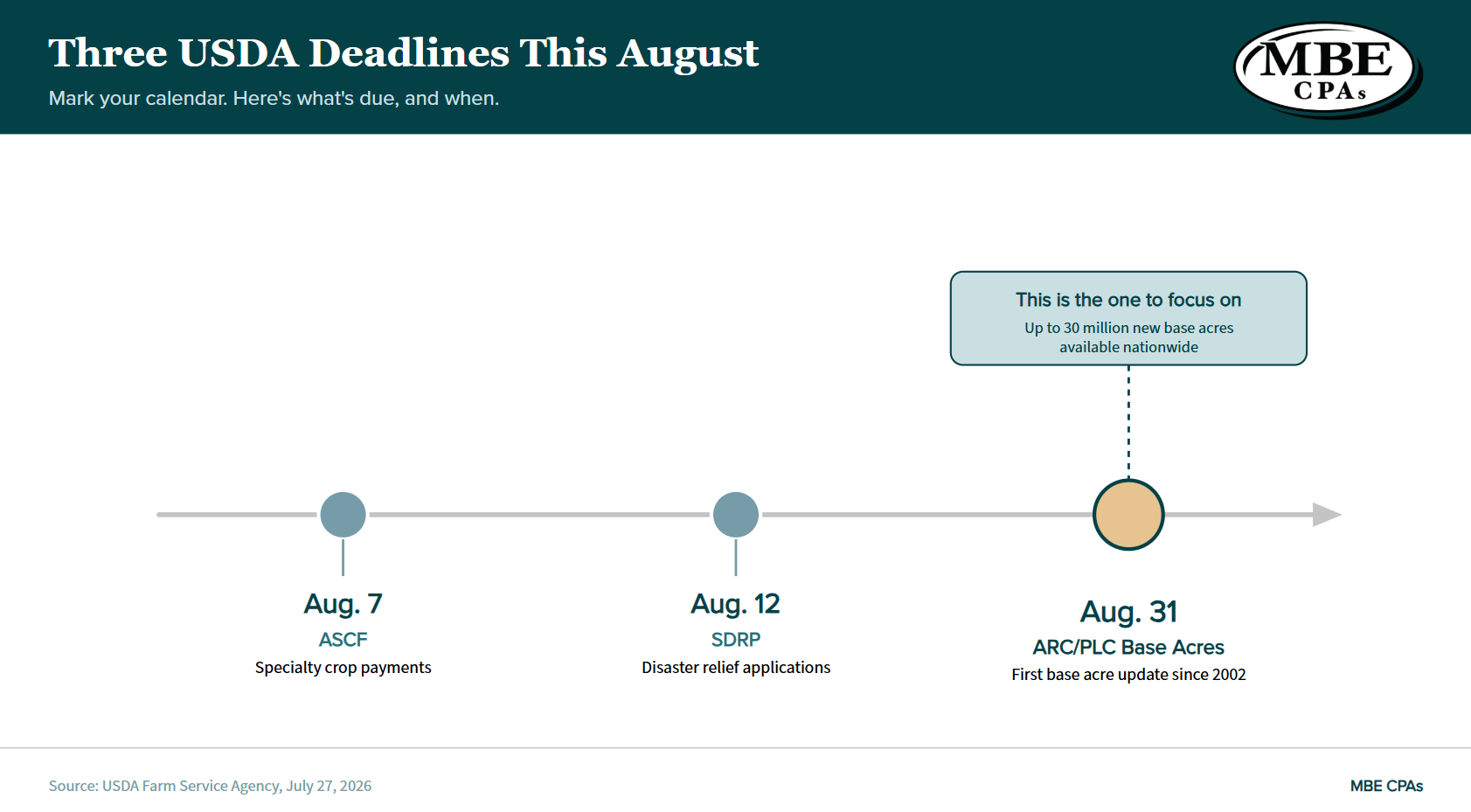 Three USDA Deadlines This August
Mark your calendar. Here's what's due, and when.

MBE CPAs

This is the one to focus on
Up to 30 million new base acres available nationwide

Aug. 7
ASCF
Specialty crop payments

Aug. 12
SDRP
Disaster relief applications

Aug. 31
ARC/PLC Base Acres
First base acre update since 2002

Source: USDA Farm Service Agency, July 27, 2026

MBE CPAs